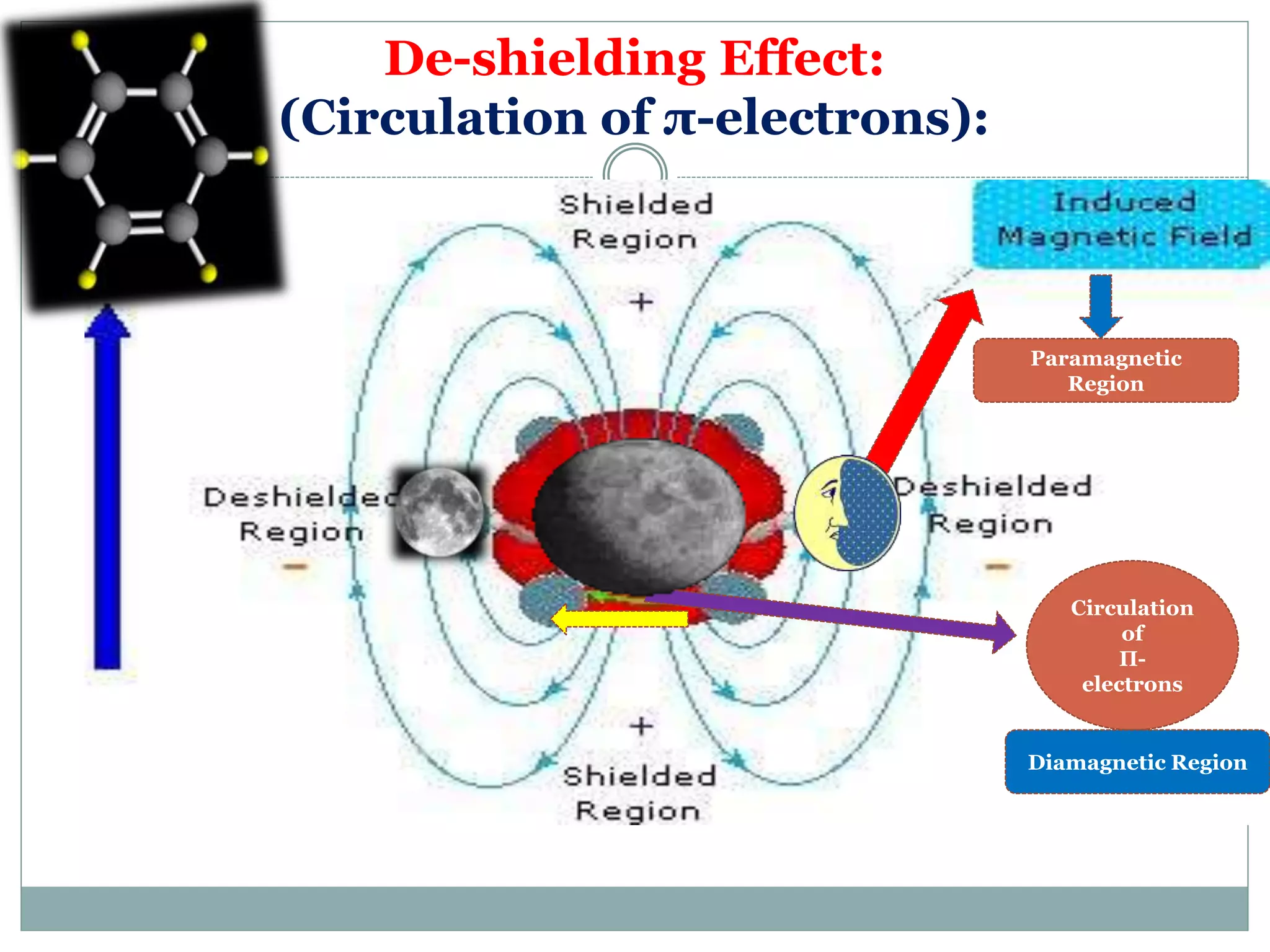 De-shielding Effect:
(Circulation of π-electrons):

Shielded Region

+

Induced Magnetic Field

Paramagnetic Region

Deshielded Region

−

Deshielded Region

−

Circulation of Π-electrons

+

Shielded Region

Diamagnetic Region